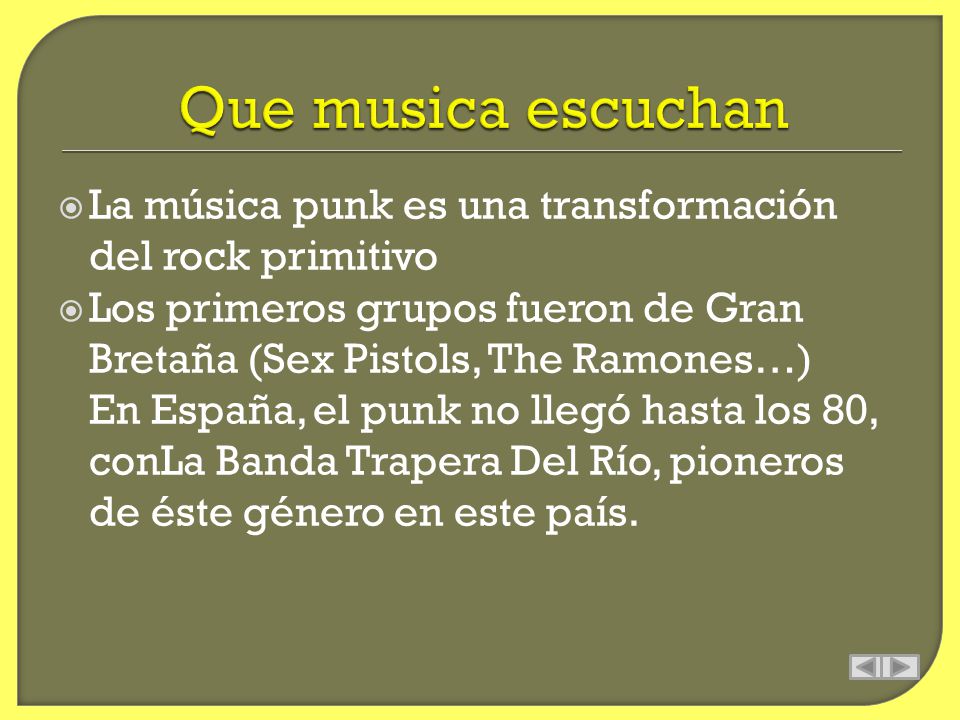 Que musica escuchan

La música punk es una transformación del rock primitivo

Los primeros grupos fueron de Gran Bretaña (Sex Pistols, The Ramones…) En España, el punk no llegó hasta los 80, conLa Banda Trapera Del Río, pioneros de éste género en este país.